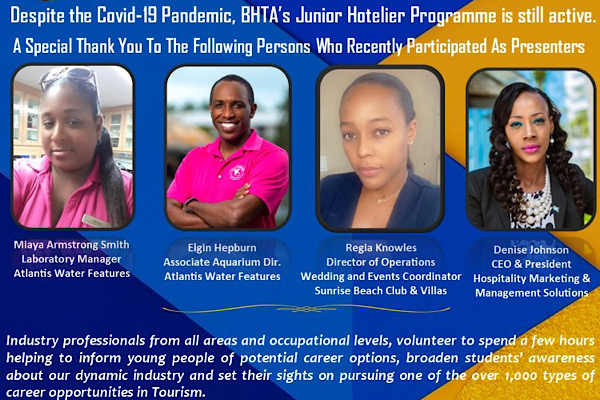 Despite the Covid-19 Pandemic, BHTA's Junior Hotelier Programme is still active.

A Special Thank You To The Following Persons Who Recently Participated As Presenters

Miaya Armstrong Smith
Laboratory Manager
Atlantis Water Features

Elgin Hepburn
Associate Aquarium Dir.
Atlantis Water Features

Regia Knowles
Director of Operations
Wedding and Events Coordinator
Sunrise Beach Club & Villas

Denise Johnson
CEO & President
Hospitality Marketing &
Management Solutions

Industry professionals from all areas and occupational levels, volunteer to spend a few hours helping to inform young people of potential career options, broaden students' awareness about our dynamic industry and set their sights on pursuing one of the over 1,000 types of career opportunities in Tourism.